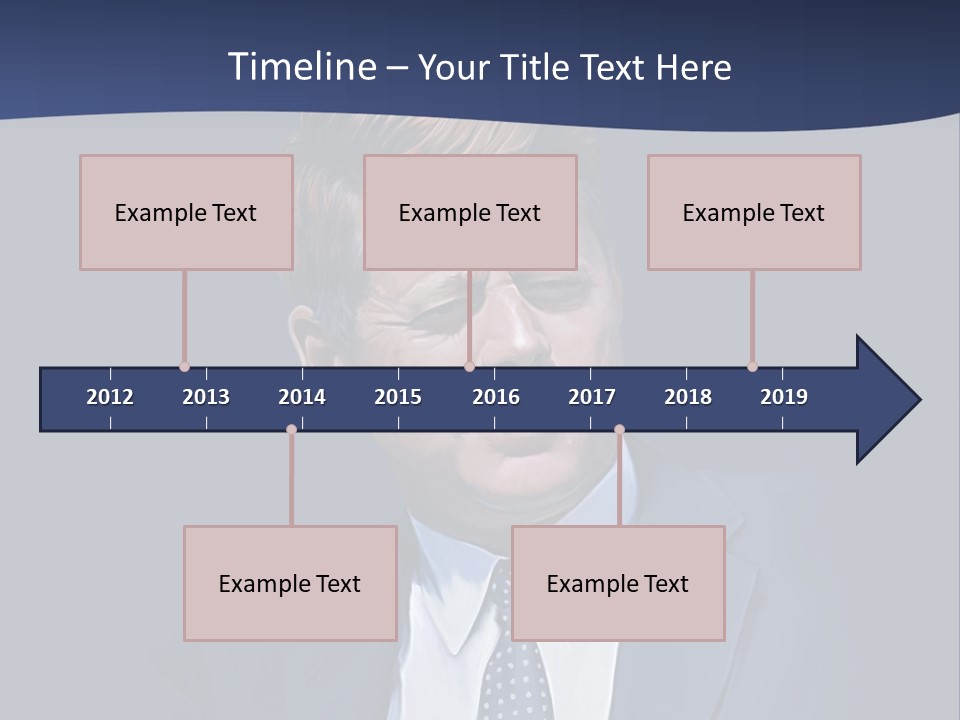 Timeline – Your Title Text Here

Example Text

Example Text

Example Text

2012 2013 2014 2015 2016 2017 2018 2019

Example Text

Example Text